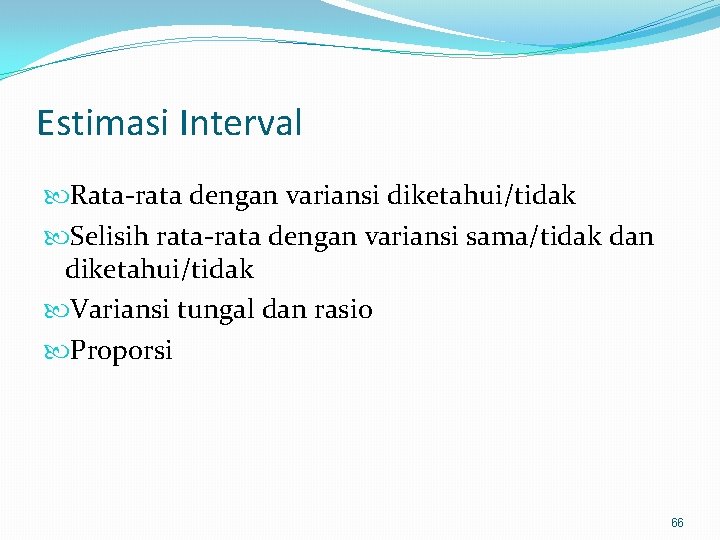 Estimasi Interval

Rata-rata dengan variansi diketahui/tidak

Selisih rata-rata dengan variansi sama/tidak dan diketahui/tidak

Variansi tungal dan rasio

Proporsi

66